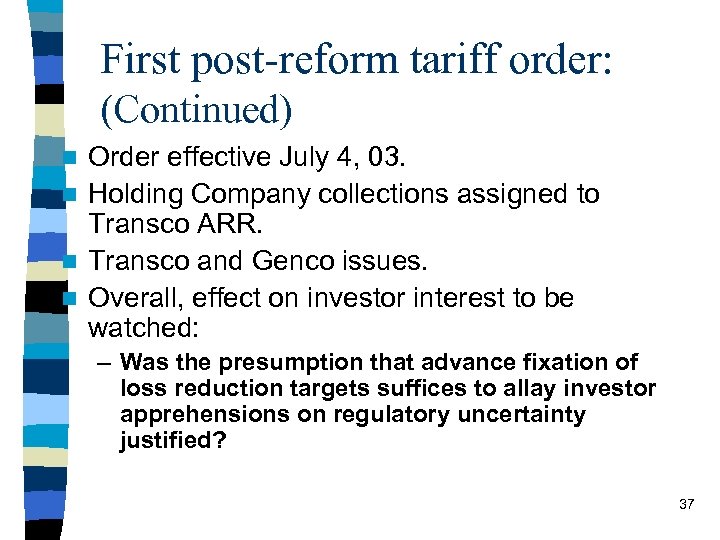 First post-reform tariff order: (Continued)

Order effective July 4, 03.

Holding Company collections assigned to Transco ARR.

Transco and Genco issues.

Overall, effect on investor interest to be watched:

– Was the presumption that advance fixation of loss reduction targets suffices to allay investor apprehensions on regulatory uncertainty justified?

37